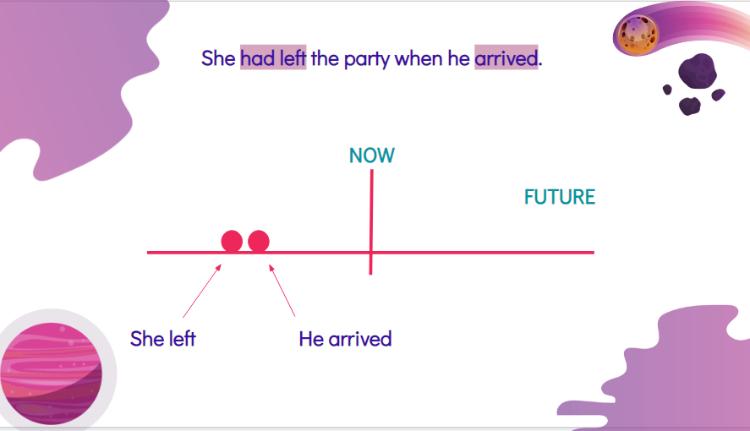 She had left the party when he arrived.

NOW

FUTURE

She left

He arrived